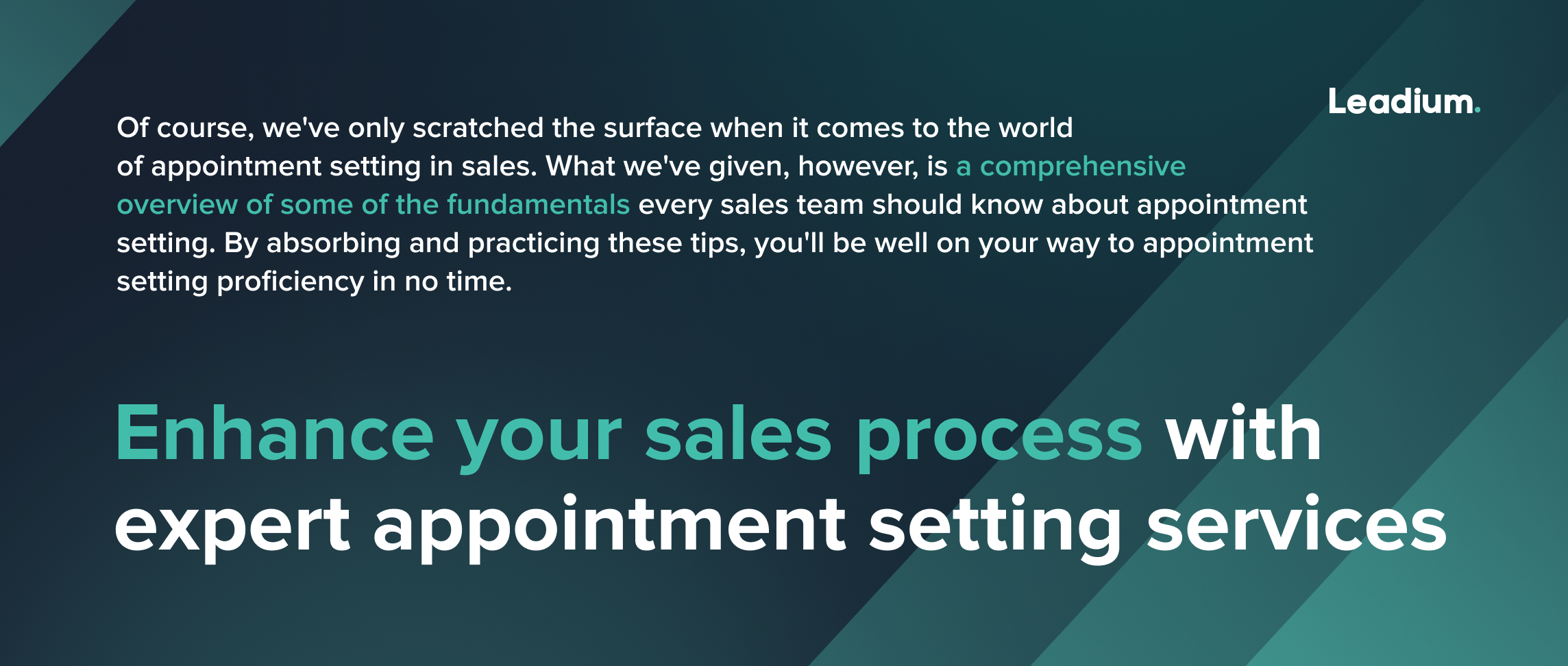 Leadium.

Of course, we've only scratched the surface when it comes to the world of appointment setting in sales. What we've given, however, is a comprehensive overview of some of the fundamentals every sales team should know about appointment setting. By absorbing and practicing these tips, you'll be well on your way to appointment setting proficiency in no time.

Enhance your sales process with expert appointment setting services